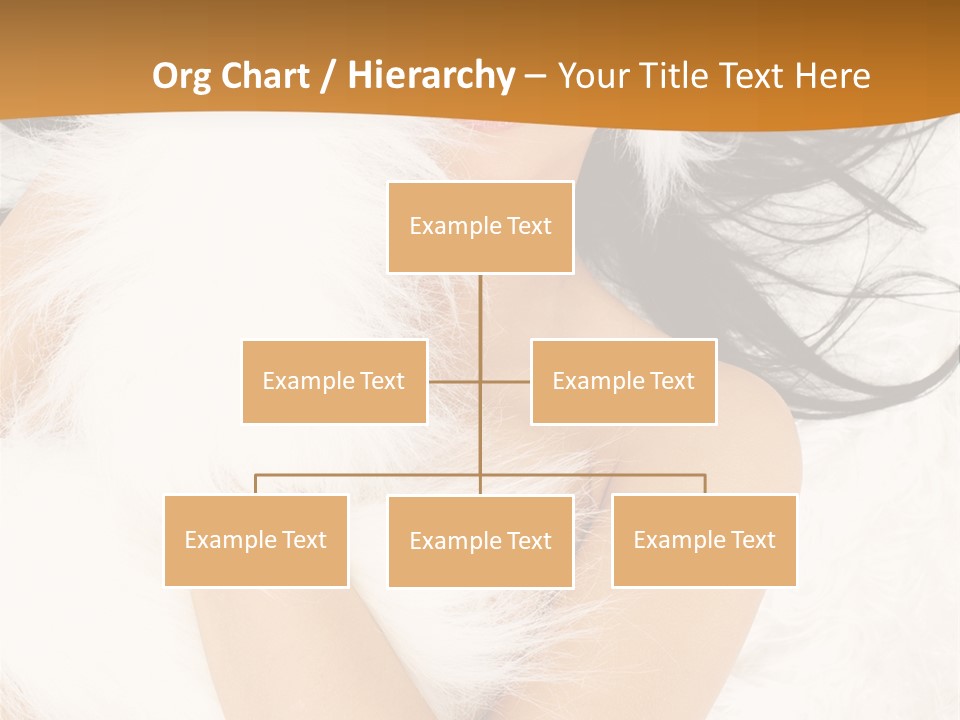 Org Chart / Hierarchy – Your Title Text Here

Example Text

Example Text

Example Text

Example Text

Example Text

Example Text